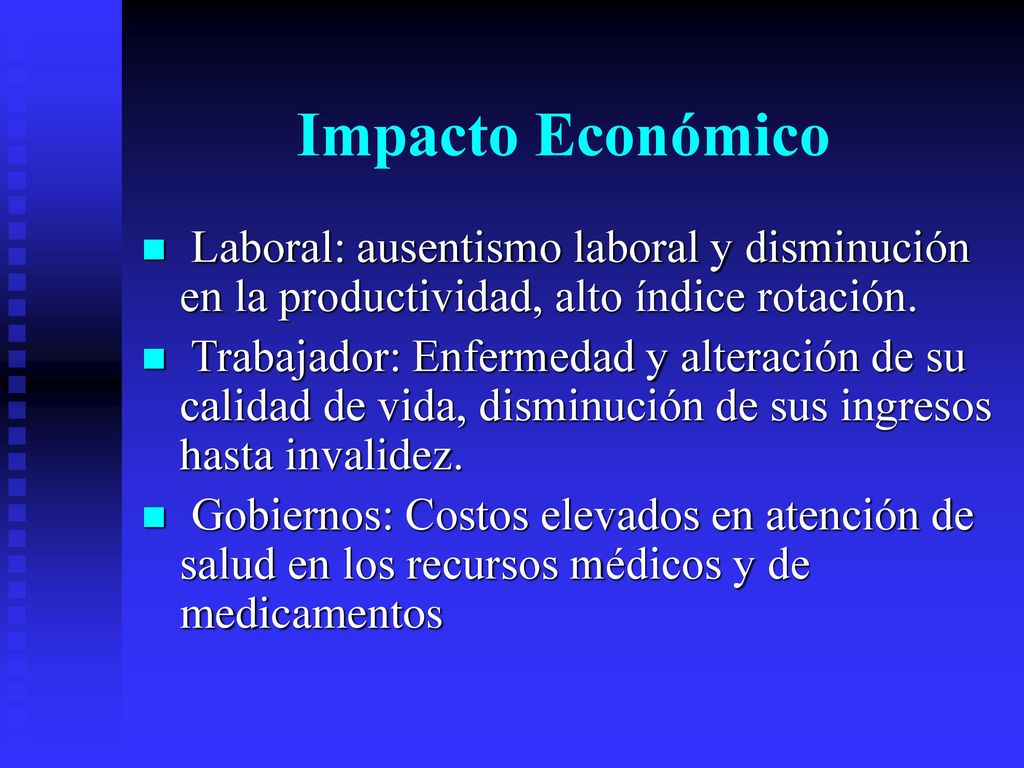 Impacto Económico

Laboral: ausentismo laboral y disminución en la productividad, alto índice rotación.

Trabajador: Enfermedad y alteración de su calidad de vida, disminución de sus ingresos hasta invalidez.

Gobiernos: Costos elevados en atención de salud en los recursos médicos y de medicamentos